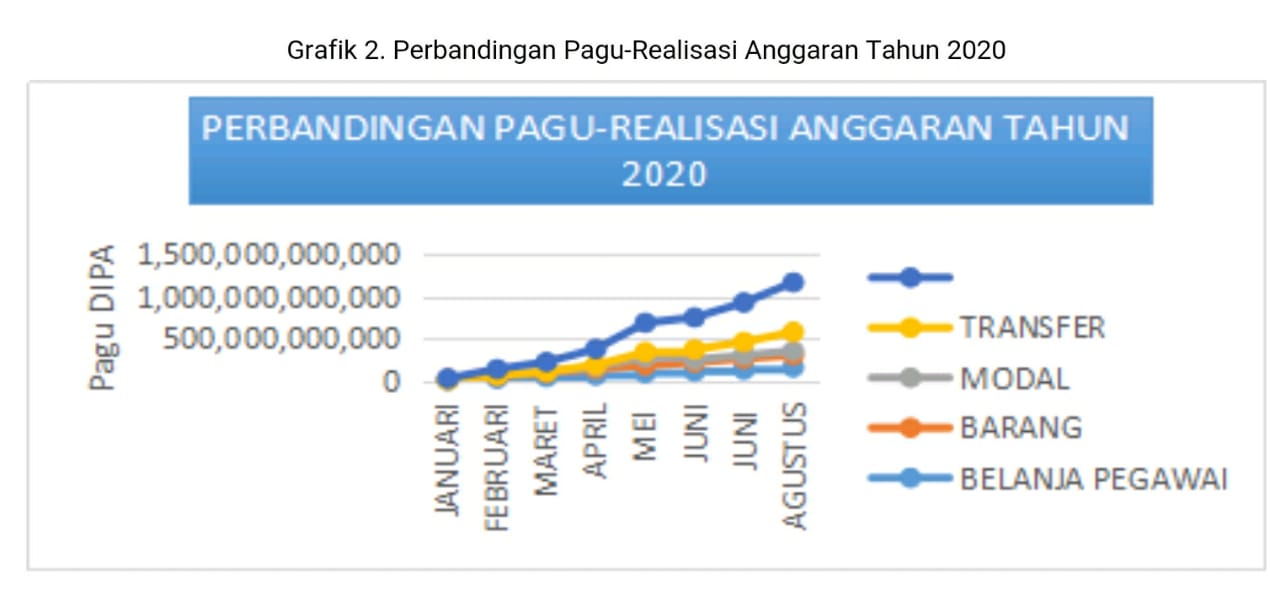 Grafik 2. Perbandingan Pagu-Realisasi Anggaran Tahun 2020

PERBANDINGAN PAGU-REALISASI ANGGARAN TAHUN 2020

Pagu DIPA

1,500,000,000,000
1,000,000,000,000
500,000,000,000
0

JANUARI
FEBRUARI
MARET
APRIL
MEI
JUNI
JUNI
AGUSTUS

TRANSFER
MODAL
BARANG
BELANJA PEGAWAI